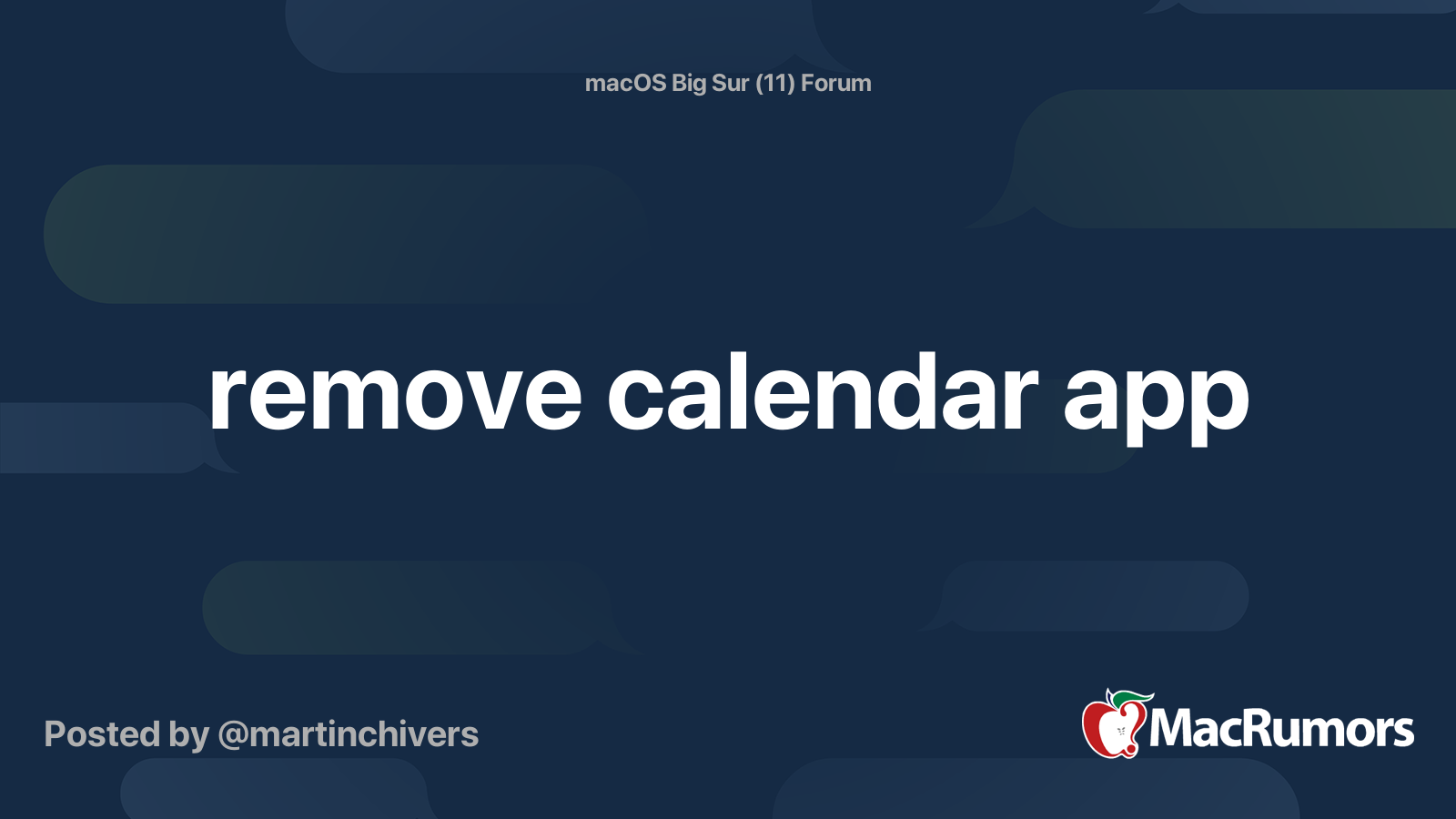 macOS Big Sur (11) Forum

remove calendar app

Posted by @martinchivers

MacRumors